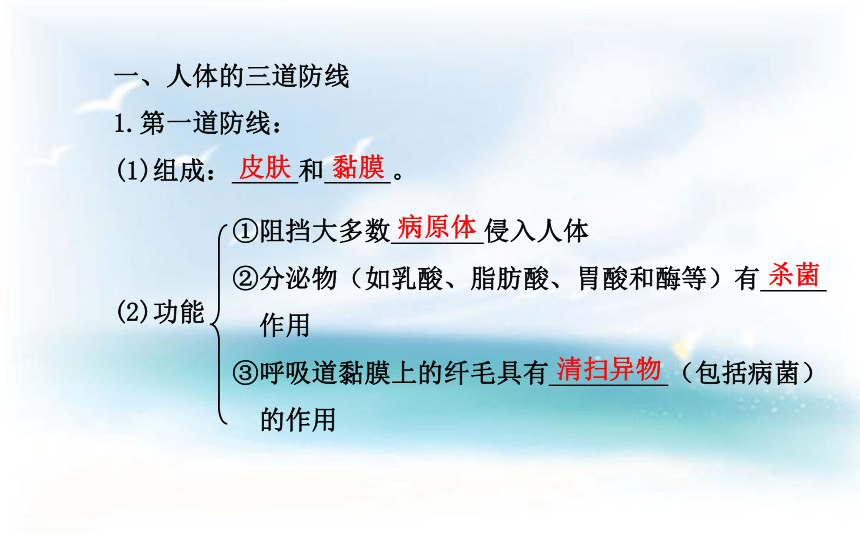 一、人体的三道防线

1. 第一道防线：

(1)组成：皮肤和黏膜。

(2)功能

①阻挡大多数病原体侵入人体

②分泌物（如乳酸、脂肪酸、胃酸和酶等）有杀菌作用

③呼吸道黏膜上的纤毛具有清扫异物（包括病菌）的作用